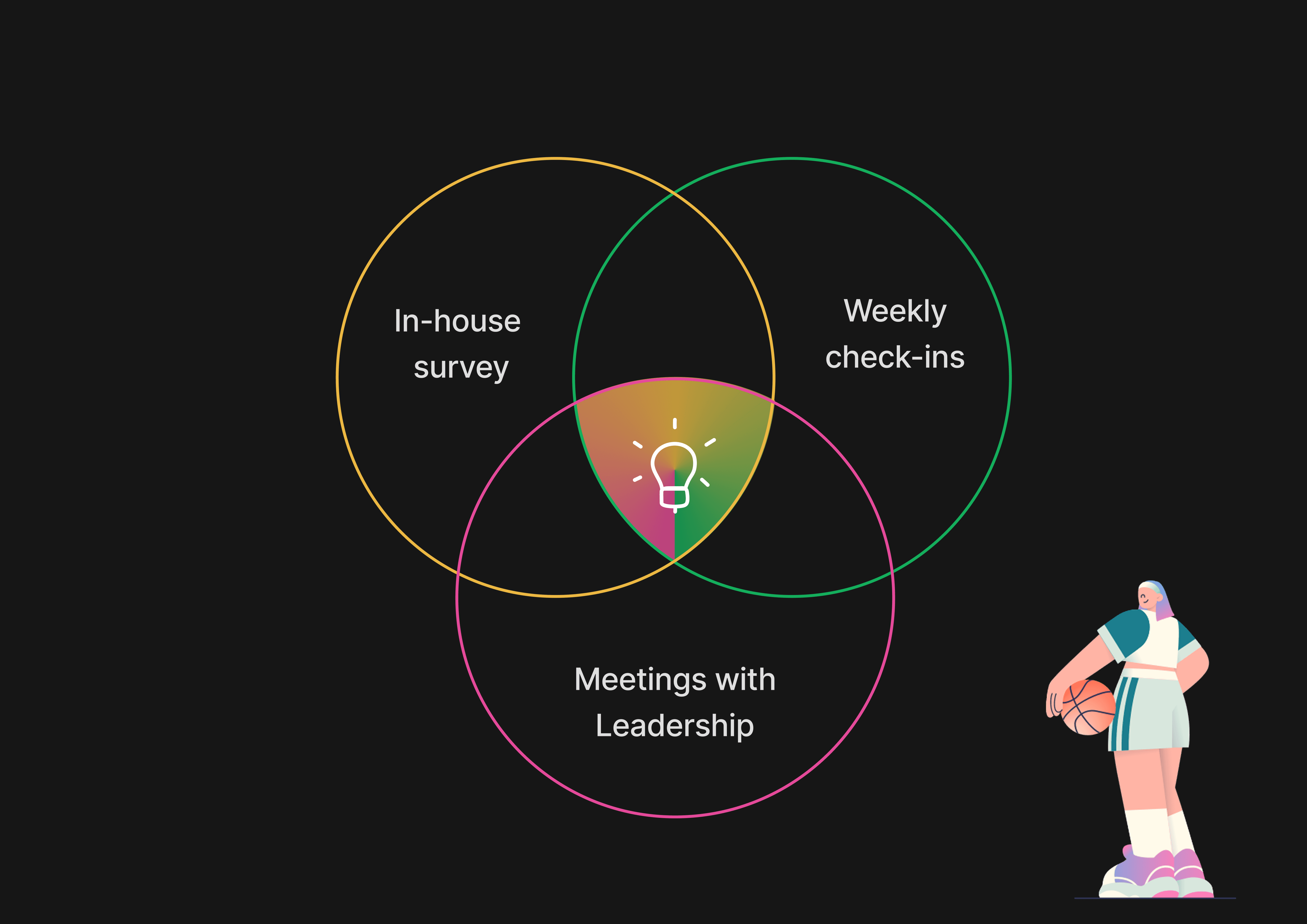 In-house survey

Weekly check-ins

Meetings with Leadership